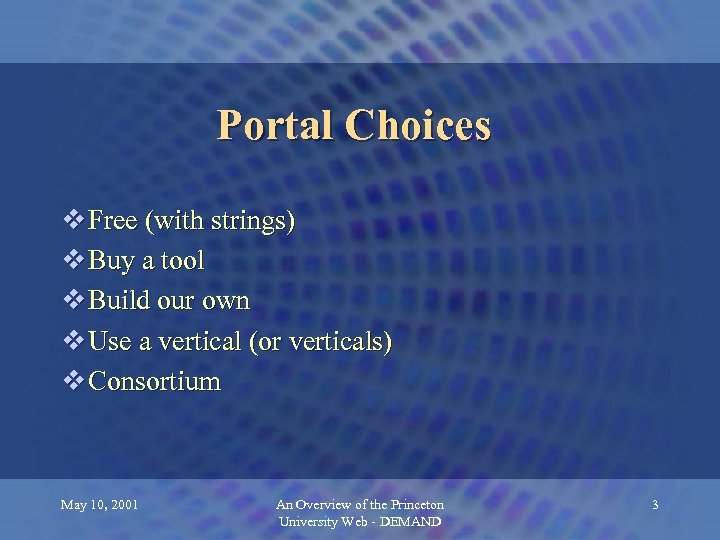 Portal Choices

❖ Free (with strings)
❖ Buy a tool
❖ Build our own
❖ Use a vertical (or verticals)
❖ Consortium

May 10, 2001

An Overview of the Princeton University Web - DEMAND

3